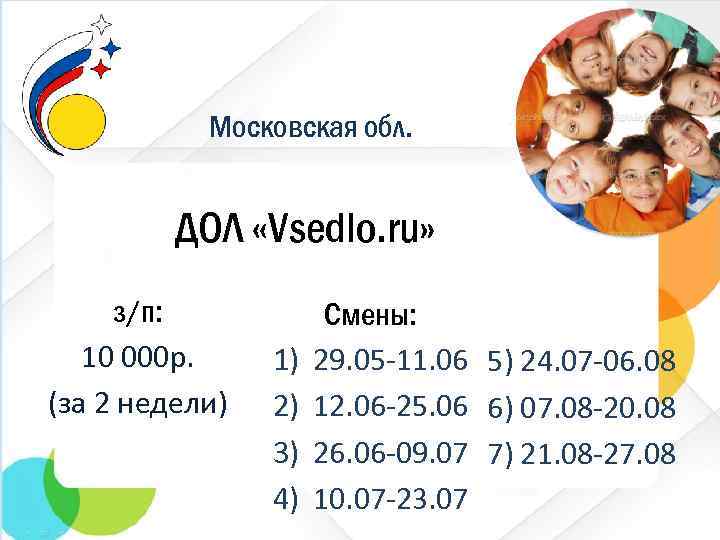 Московская обл.

ДОЛ «Vsedlo.ru»

з/п:
10 000р.
(за 2 недели)

Смены:
1) 29.05-11.06
2) 12.06-25.06
3) 26.06-09.07
4) 10.07-23.07
5) 24.07-06.08
6) 07.08-20.08
7) 21.08-27.08